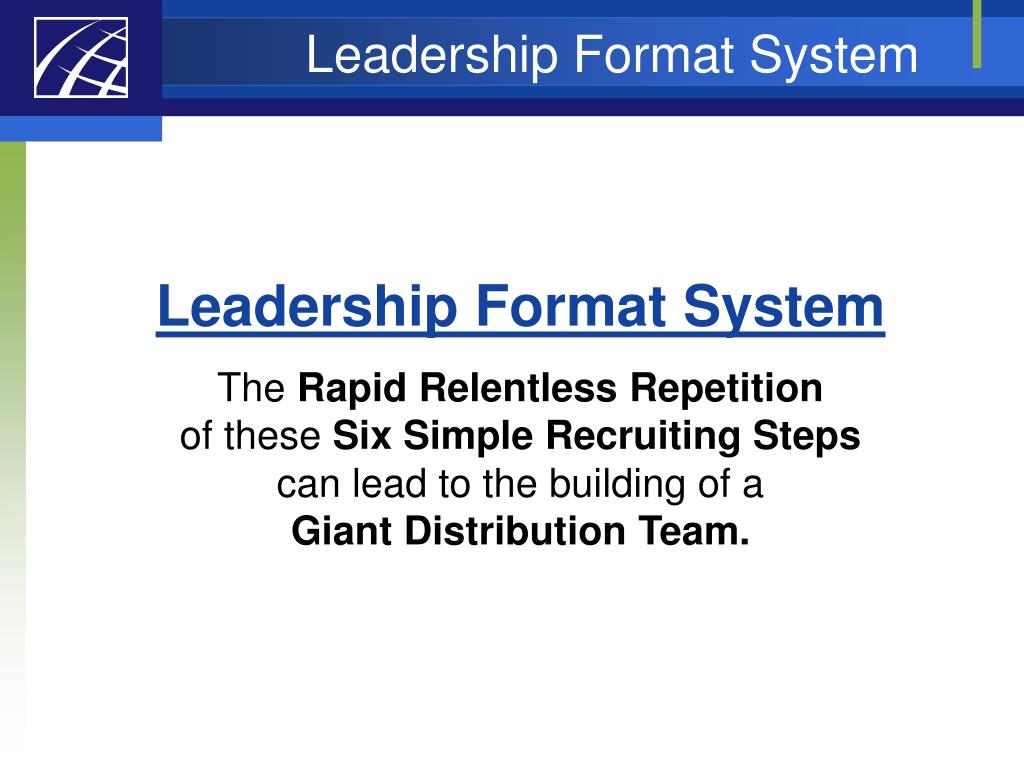 Leadership Format System

Leadership Format System

The Rapid Relentless Repetition of these Six Simple Recruiting Steps can lead to the building of a Giant Distribution Team.